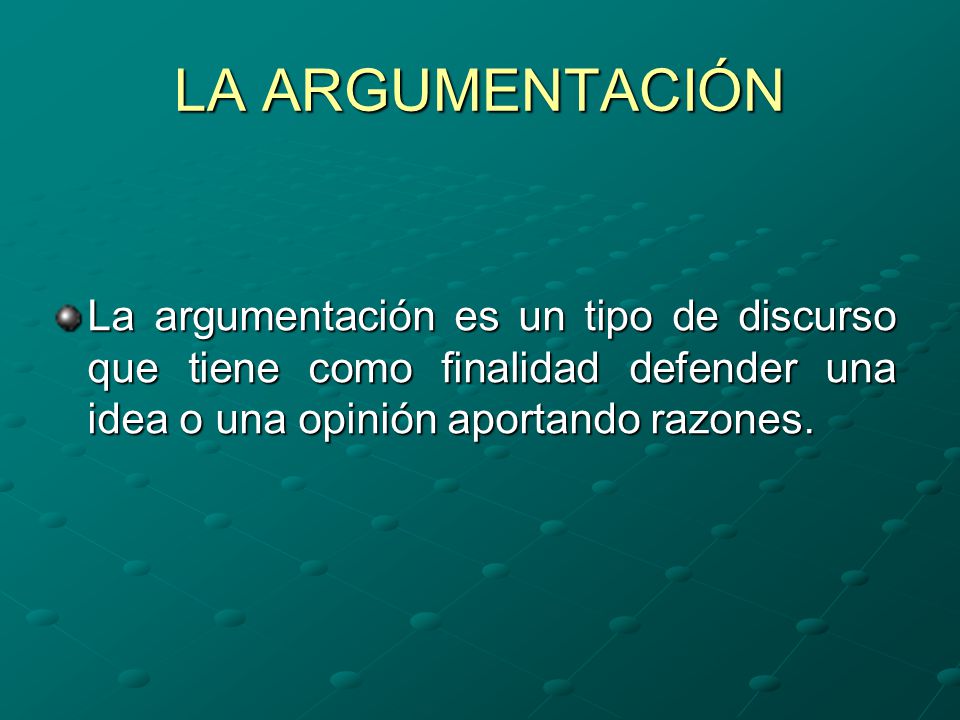 LA ARGUMENTACIÓN

La argumentación es un tipo de discurso que tiene como finalidad defender una idea o una opinión aportando razones.